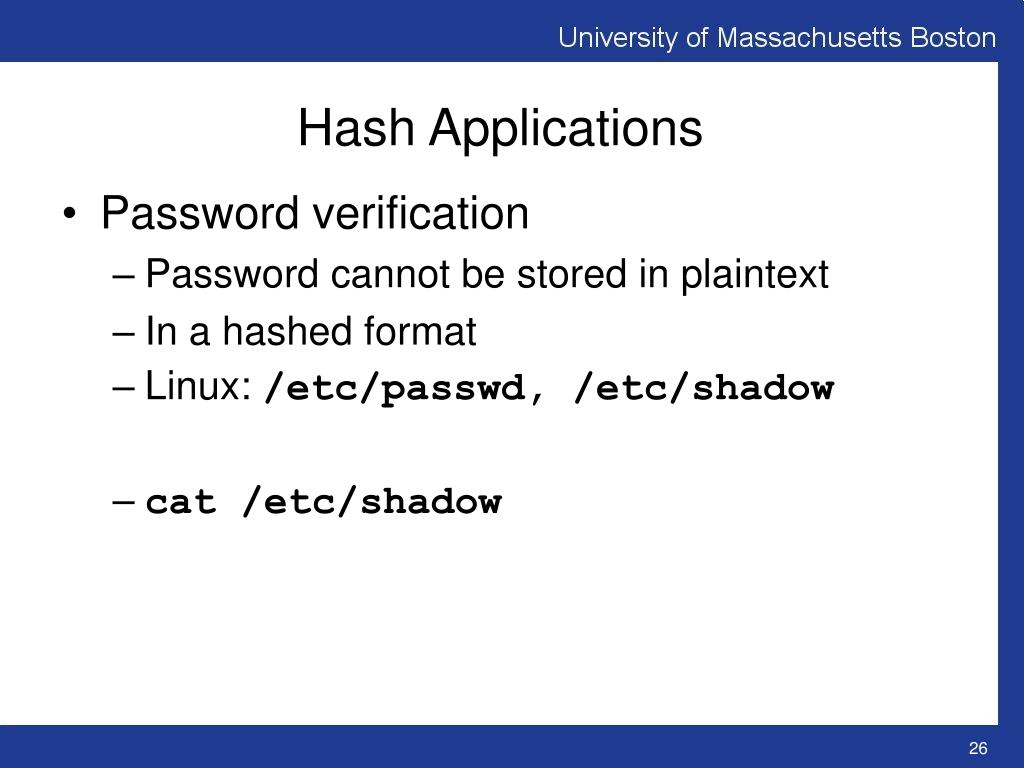 University of Massachusetts Boston

Hash Applications

• Password verification
– Password cannot be stored in plaintext
– In a hashed format
– Linux: /etc/passwd, /etc/shadow

– cat /etc/shadow

26